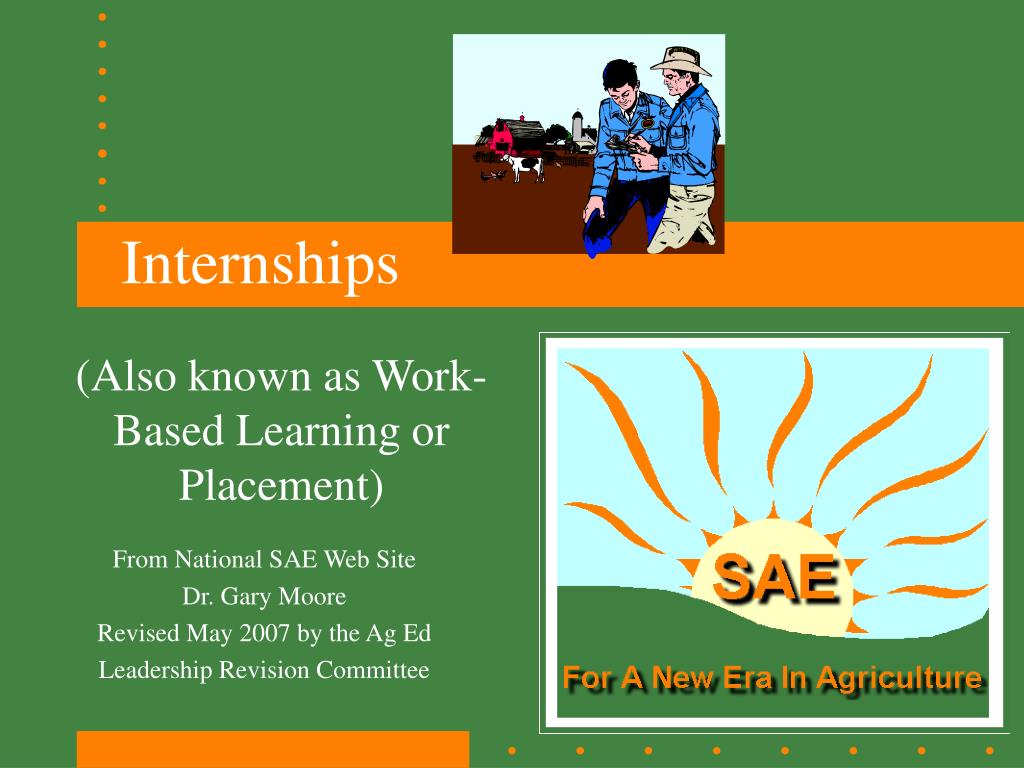 Internships

(Also known as Work-Based Learning or Placement)

From National SAE Web Site
Dr. Gary Moore
Revised May 2007 by the Ag Ed Leadership Revision Committee

SAE
For A New Era In Agriculture